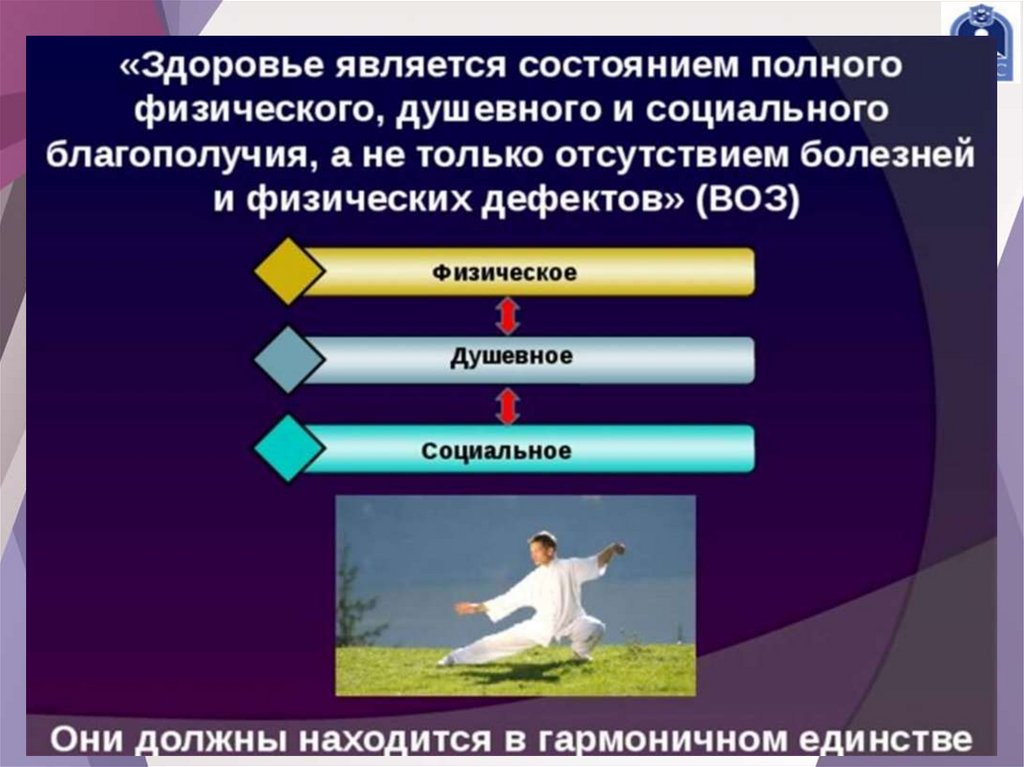 «Здоровье является состоянием полного физического, душевного и социального благополучия, а не только отсутствием болезней и физических дефектов» (ВОЗ)

Физическое

Душевное

Социальное

Они должны находится в гармоничном единстве